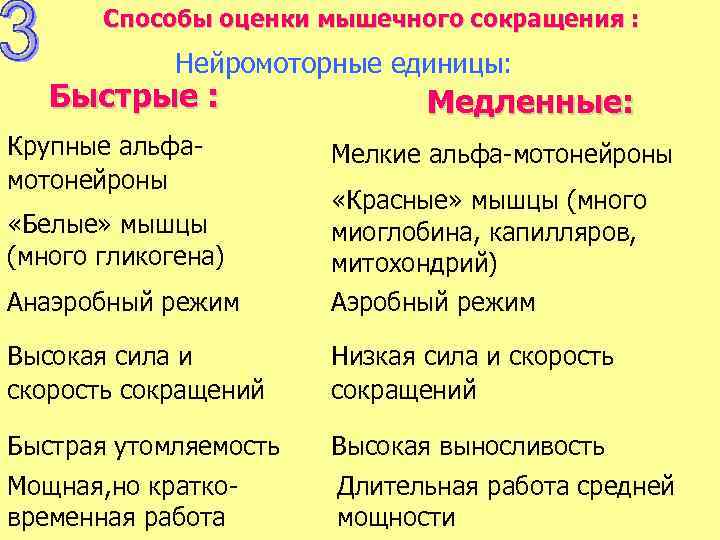 3

Способы оценки мышечного сокращения :

Нейромоторные единицы:

Быстрые :

Крупные альфа-мотонейроны

«Белые» мышцы (много гликогена)

Анаэробный режим

Высокая сила и скорость сокращений

Быстрая утомляемость

Мощная,но кратко-временная работа

Медленные:

Мелкие альфа-мотонейроны

«Красные» мышцы (много миоглобина, капилляров, митохондрий)

Аэробный режим

Низкая сила и скорость сокращений

Высокая выносливость

Длительная работа средней мощности